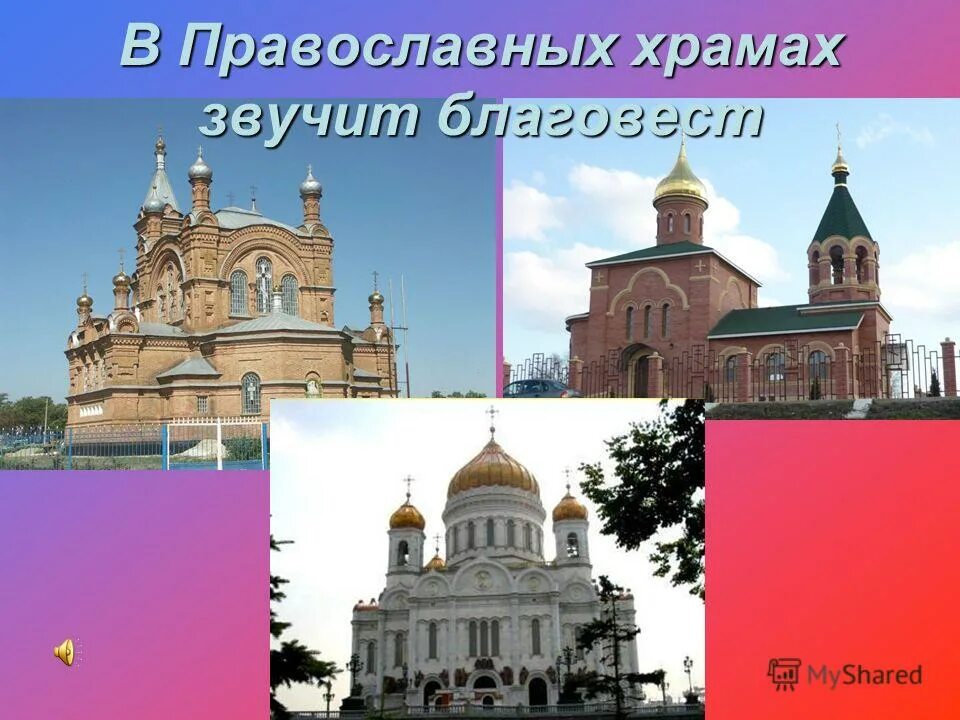 В Православных храмах звучит благовест

MyShared